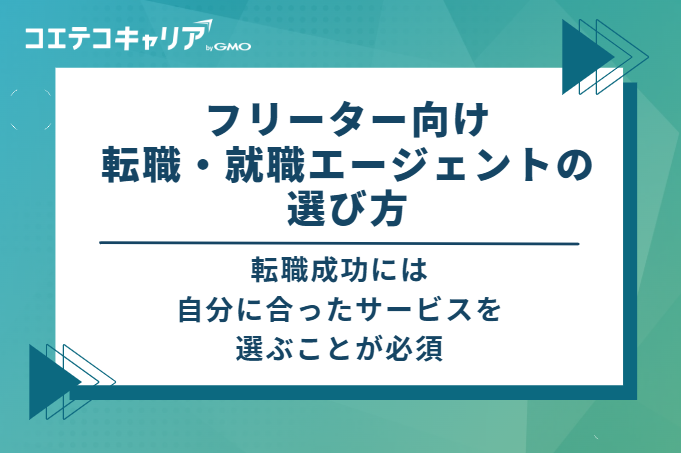 コエテコキャリア by GMO

フリーター向け
転職・就職エージェントの
選び方

転職成功には
自分に合ったサービスを
選ぶことが必須